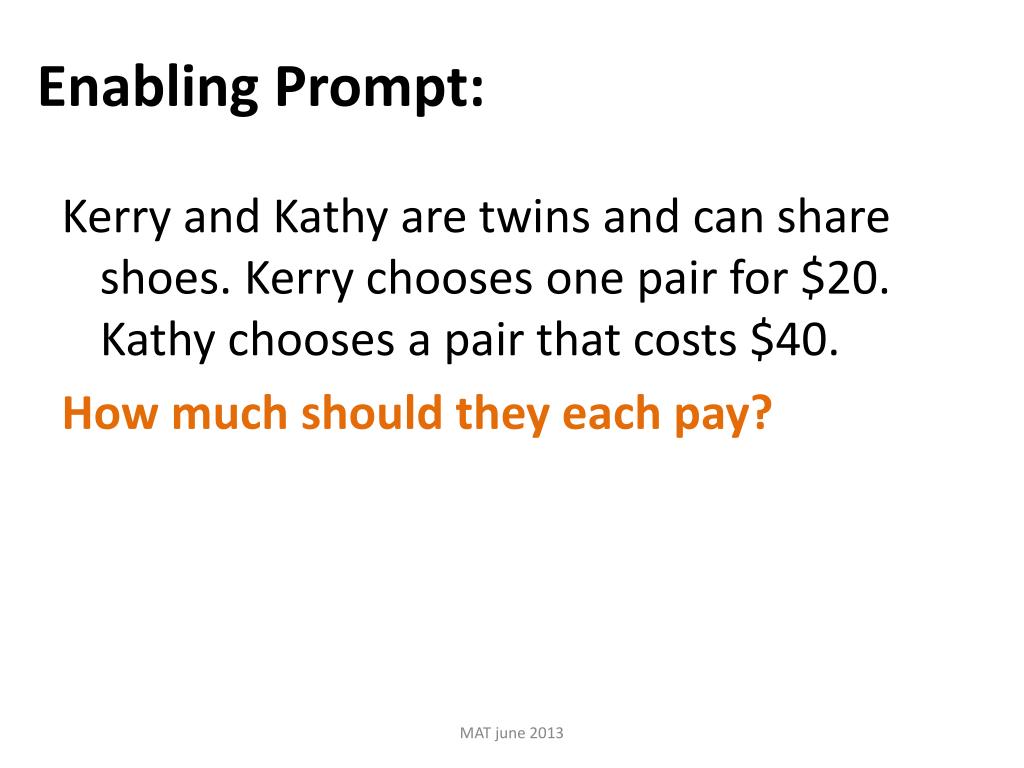 Enabling Prompt:

Kerry and Kathy are twins and can share shoes. Kerry chooses one pair for \$20. Kathy chooses a pair that costs \$40.

How much should they each pay?

MAT june 2013